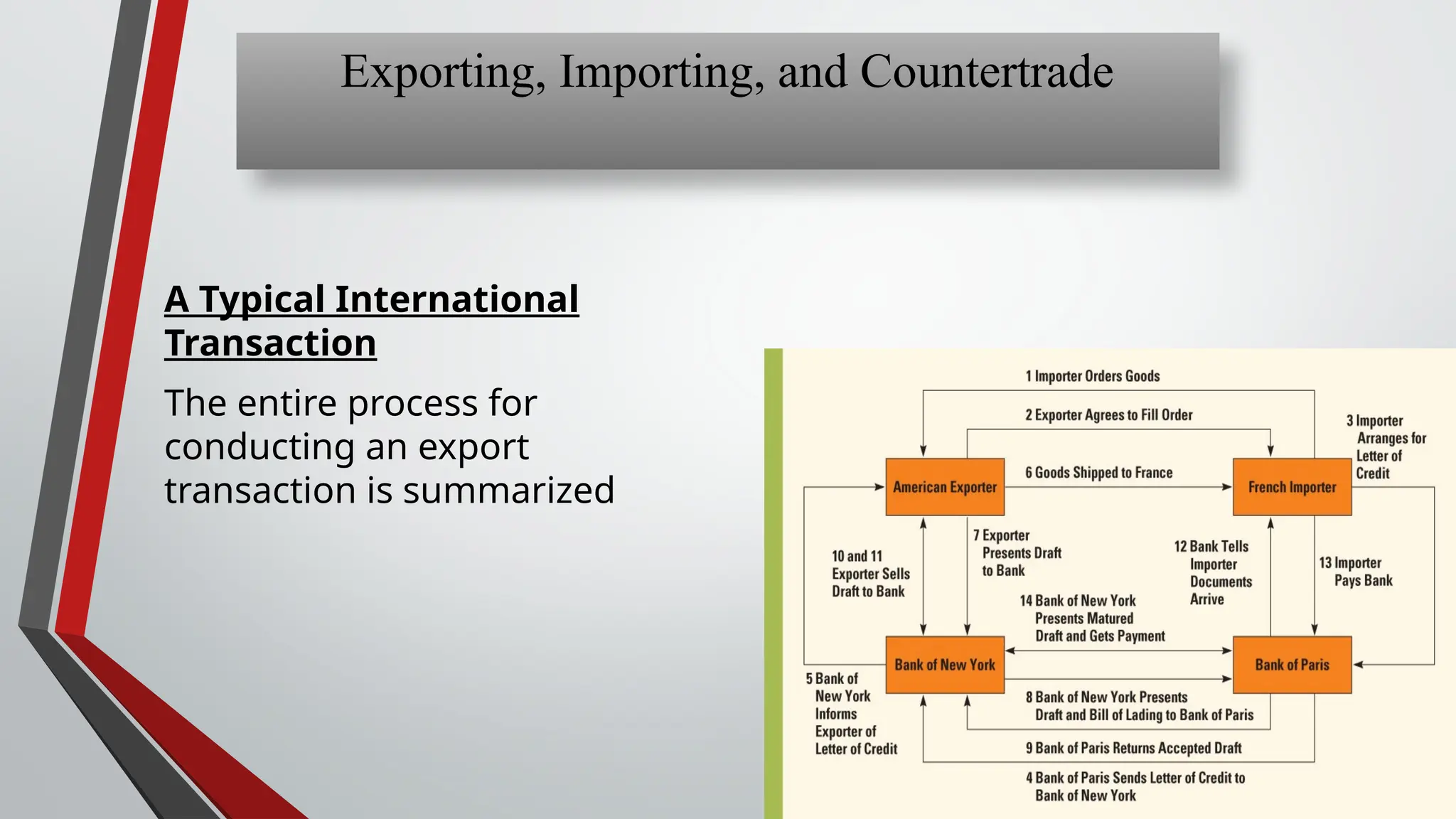 Exporting, Importing, and Countertrade

A Typical International Transaction

The entire process for conducting an export transaction is summarized

1 Importer Orders Goods

2 Exporter Agrees to Fill Order

3 Importer Arranges for Letter of Credit

American Exporter

6 Goods Shipped to France

French Importer

10 and 11 Exporter Sells Draft to Bank

7 Exporter Presents Draft to Bank

12 Bank Tells Importer Documents Arrive

13 Importer Pays Bank

14 Bank of New York Presents Matured Draft and Gets Payment

Bank of New York

Bank of Paris

5 Bank of New York Informs Exporter of Letter of Credit

8 Bank of New York Presents Draft and Bill of Lading to Bank of Paris

9 Bank of Paris Returns Accepted Draft

4 Bank of Paris Sends Letter of Credit to Bank of New York